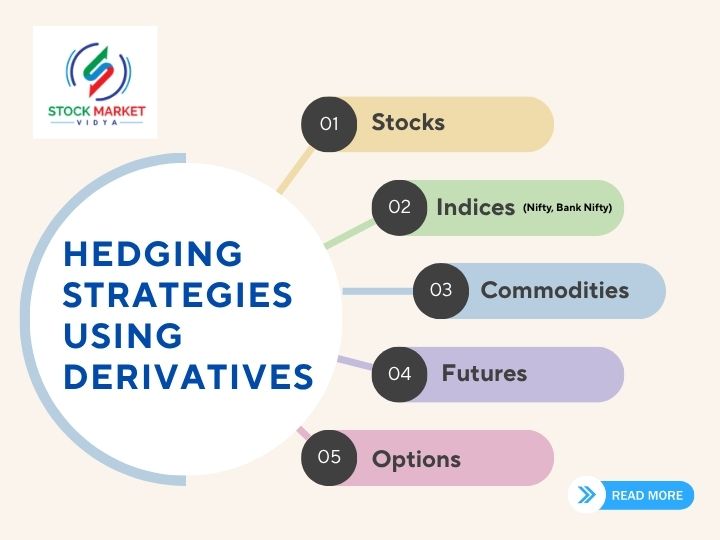 STOCK MARKET
VIDYA

HEDGING STRATEGIES USING DERIVATIVES

01 Stocks

02 Indices (Nifty, Bank Nifty)

03 Commodities

04 Futures

05 Options

READ MORE